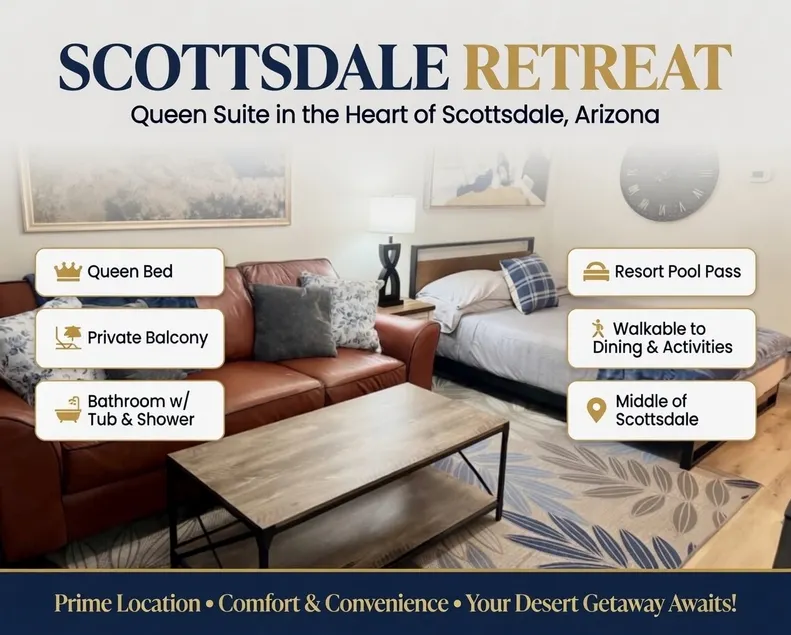 SCOTTSDALE RETREAT

Queen Suite in the Heart of Scottsdale, Arizona

Queen Bed

Private Balcony

Bathroom w/ Tub & Shower

Resort Pool Pass

Walkable to Dining & Activities

Middle of Scottsdale

Prime Location • Comfort & Convenience • Your Desert Getaway Awaits!